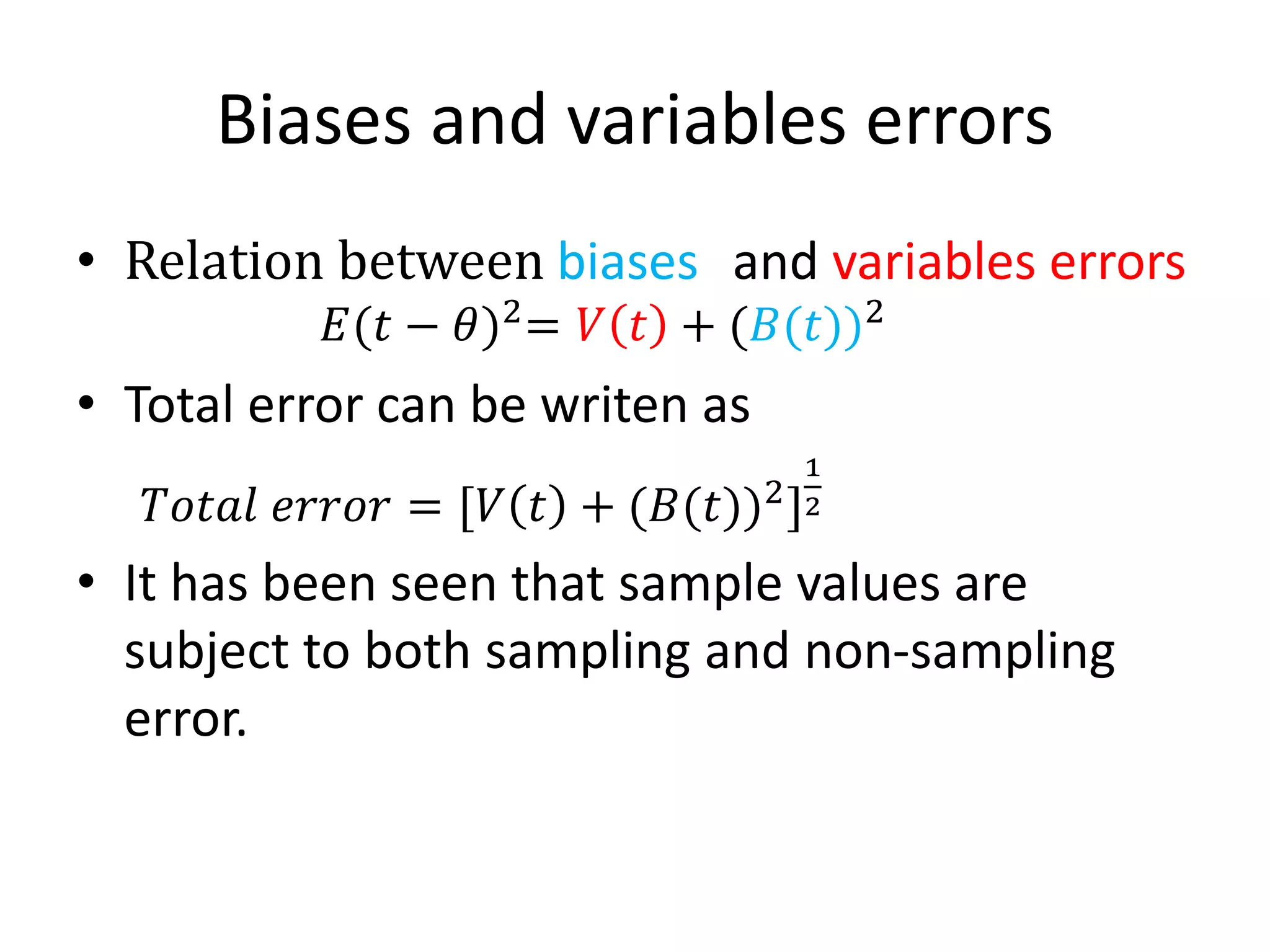 Biases and variables errors

• Relation between biases and variables errors

$E(t-\theta)^2 = V(t) + (B(t))^2$

• Total error can be writen as

$Total\ error = [V(t) + (B(t))^2]^{\frac{1}{2}}$

• It has been seen that sample values are subject to both sampling and non-sampling error.